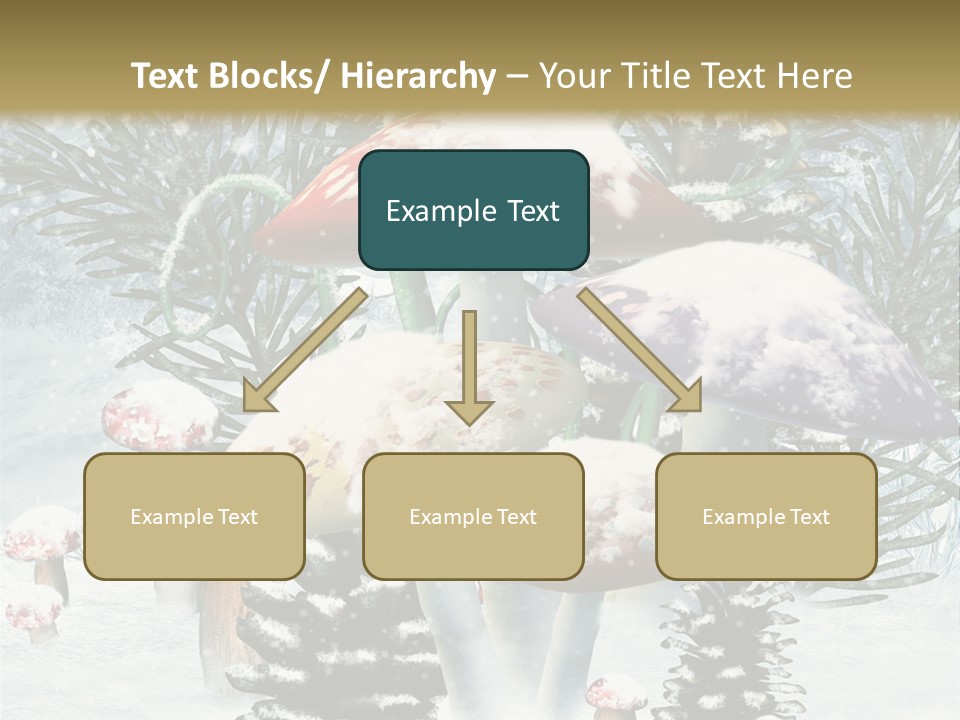 Text Blocks/ Hierarchy – Your Title Text Here

Example Text

Example Text

Example Text

Example Text